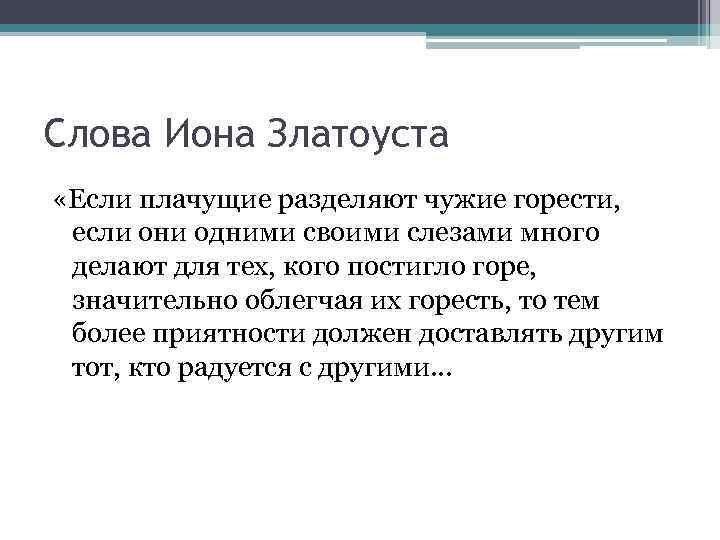 Слова Иона Златоуста

«Если плачущие разделяют чужие горести, если они одними своими слезами много делают для тех, кого постигло горе, значительно облегчая их горесть, то тем более приятности должен доставлять другим тот, кто радуется с другими…